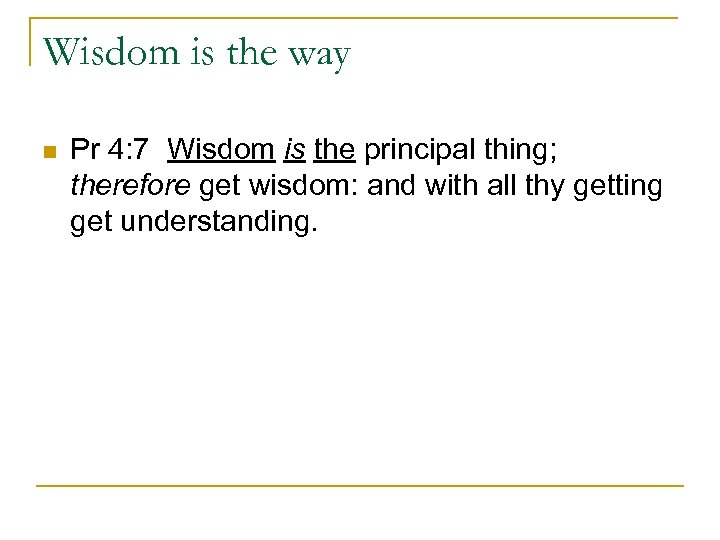 Wisdom is the way

Pr 4:7 Wisdom is the principal thing; therefore get wisdom: and with all thy getting get understanding.